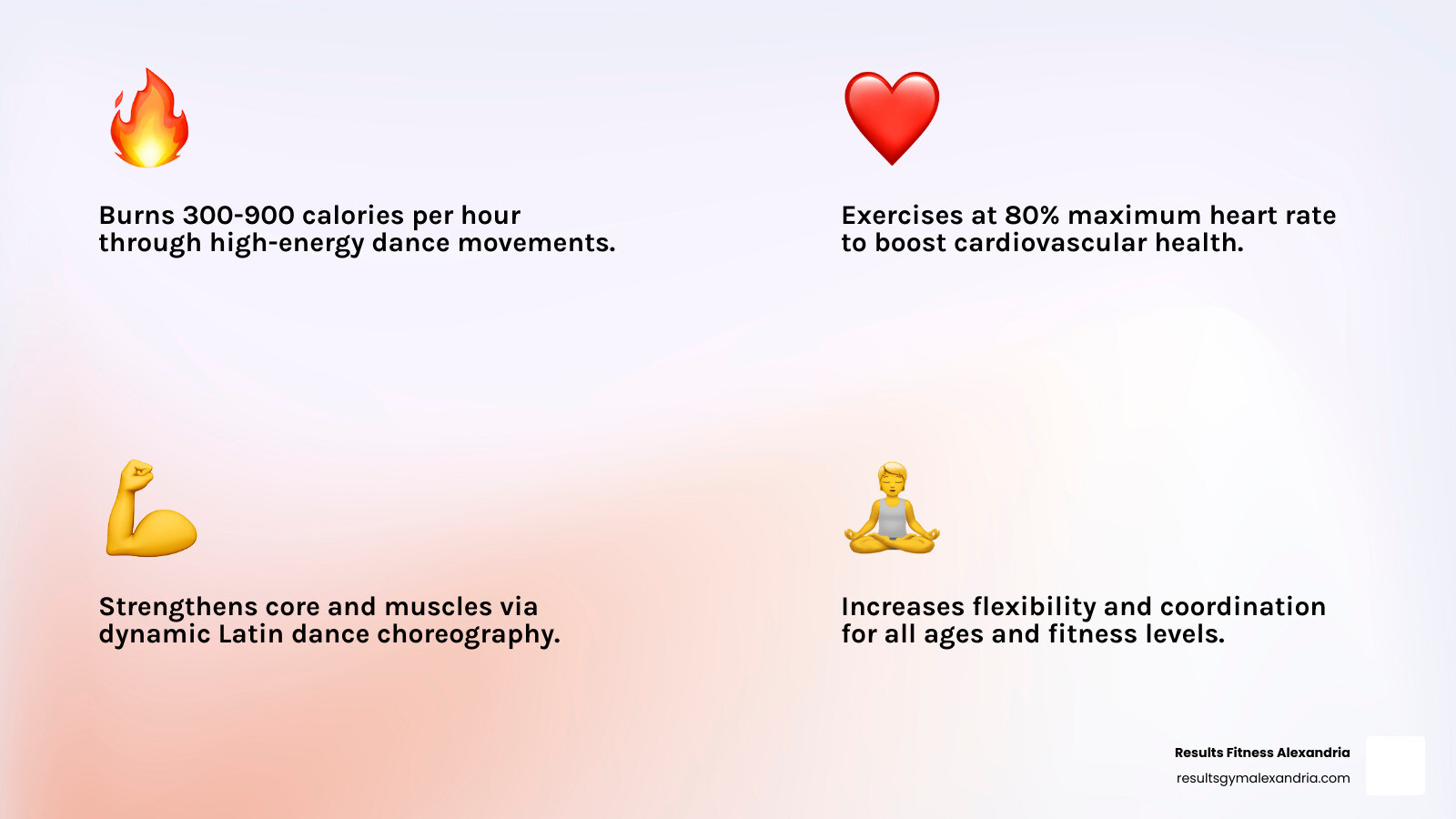 Burns 300-900 calories per hour through high-energy dance movements.

Exercises at 80% maximum heart rate to boost cardiovascular health.

Strengthens core and muscles via dynamic Latin dance choreography.

Increases flexibility and coordination for all ages and fitness levels.

Results Fitness Alexandria
resultsgymalexandria.com